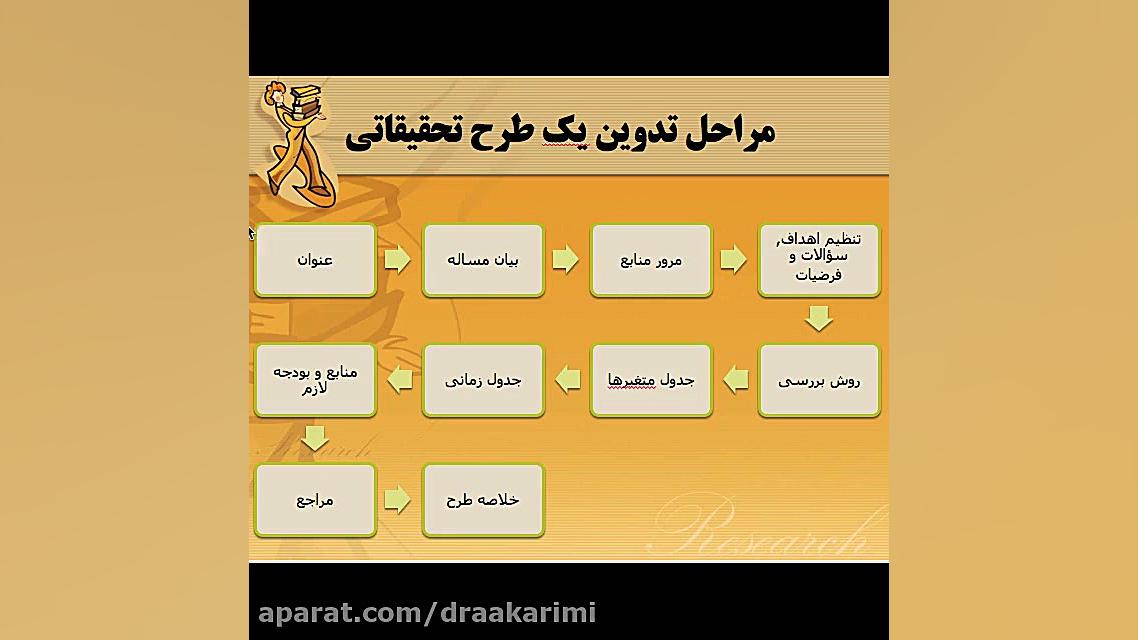 مراحل تدوین یک طرح تحقیقاتی

عنوان

بیان مساله

مرور منابع

تنظیم اهداف، سؤالات و فرضیات

روش بررسی

جدول متغیرها

جدول زمانی

منابع و بودجه لازم

مراجع

خلاصه طرح

Research

aparat.com/draakarimi